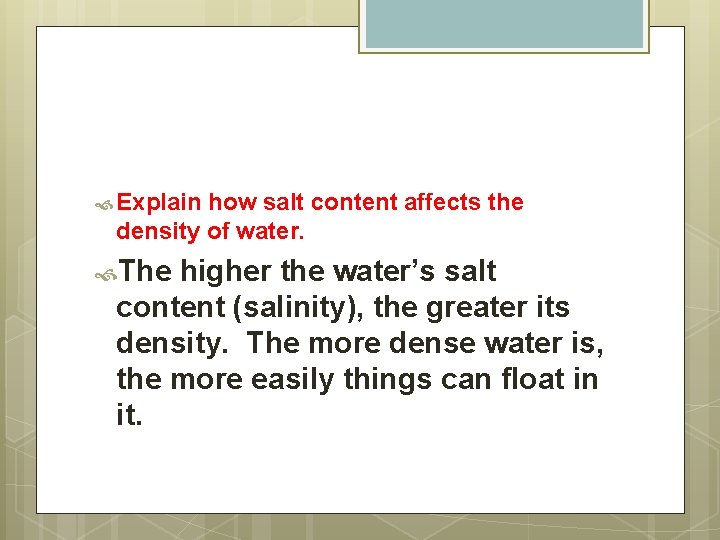 Explain how salt content affects the density of water.

The higher the water’s salt content (salinity), the greater its density. The more dense water is, the more easily things can float in it.